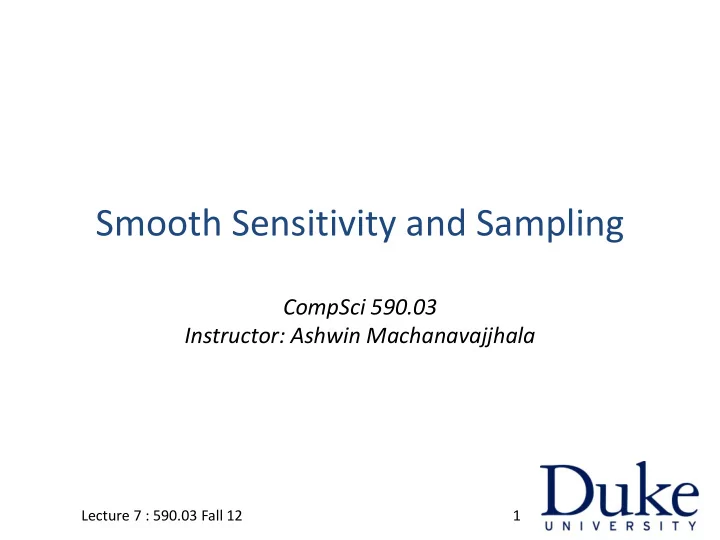 Smooth Sensitivity and Sampling

CompSci 590.03
Instructor: Ashwin Machanavajjhala

Lecture 7 : 590.03 Fall 12

1

Duke
UNIVERSITY